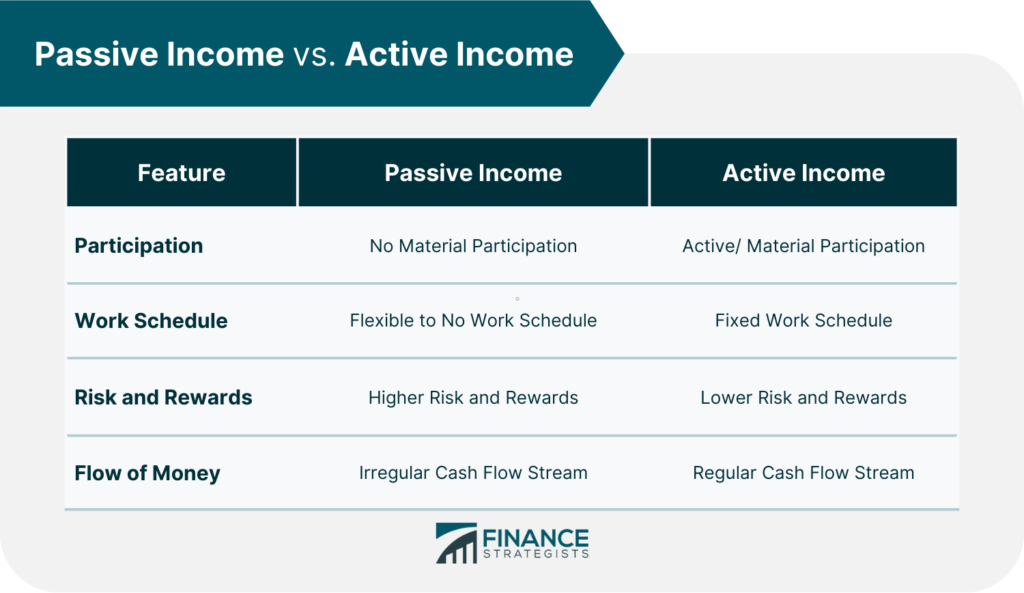 Passive Income vs. Active Income

| Feature | Passive Income | Active Income |
|---|---|---|
| Participation | No Material Participation | Active/ Material Participation |
| Work Schedule | Flexible to No Work Schedule | Fixed Work Schedule |
| Risk and Rewards | Higher Risk and Rewards | Lower Risk and Rewards |
| Flow of Money | Irregular Cash Flow Stream | Regular Cash Flow Stream |

FINANCE STRATEGISTS